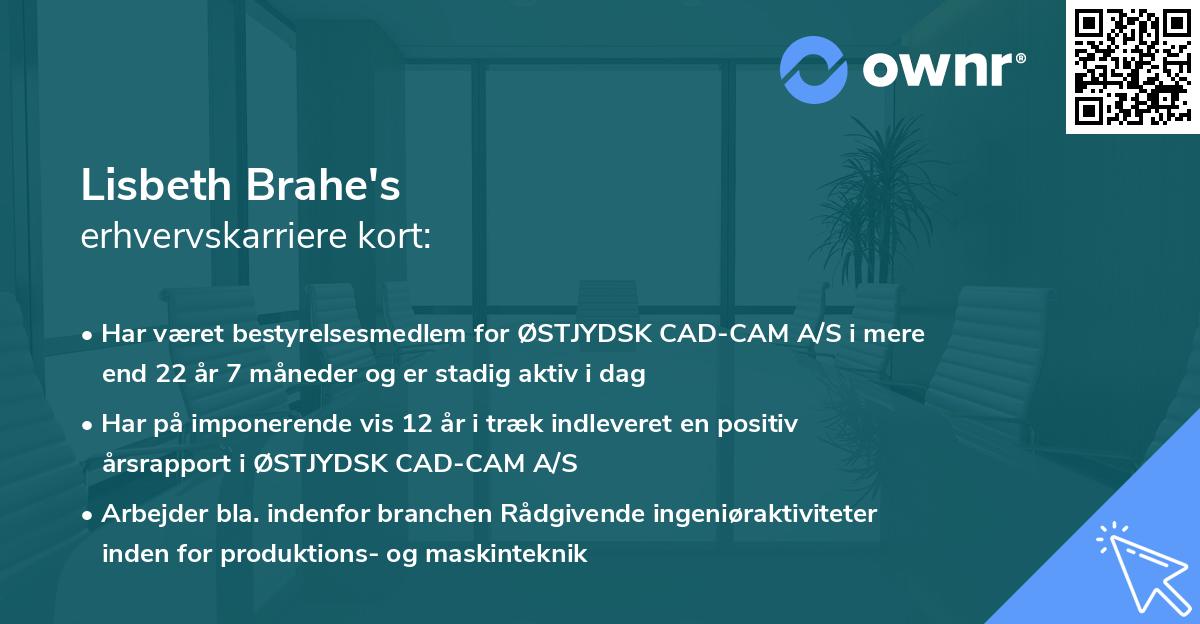 ownr®

Lisbeth Brahe's
erhvervskarriere kort:

• Har været bestyrelsesmedlem for ØSTJYDSK CAD-CAM A/S i mere end 22 år 7 måneder og er stadig aktiv i dag

• Har på imponerende vis 12 år i træk indleveret en positiv årsrapport i ØSTJYDSK CAD-CAM A/S

• Arbejder bla. indenfor branchen Rådgivende ingeniøraktiviteter inden for produktions- og maskinteknik